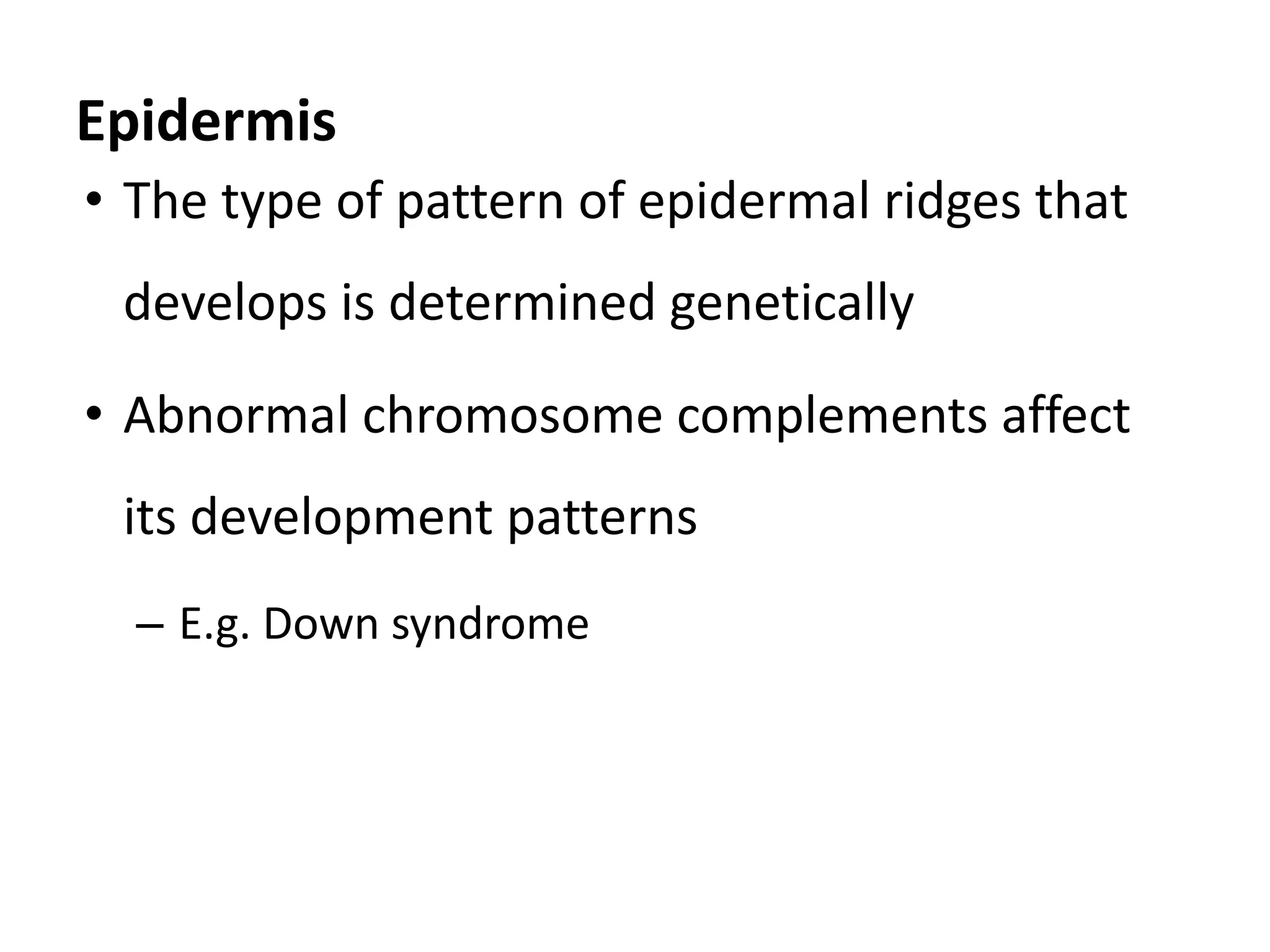 Epidermis

• The type of pattern of epidermal ridges that develops is determined genetically

• Abnormal chromosome complements affect its development patterns

– E.g. Down syndrome